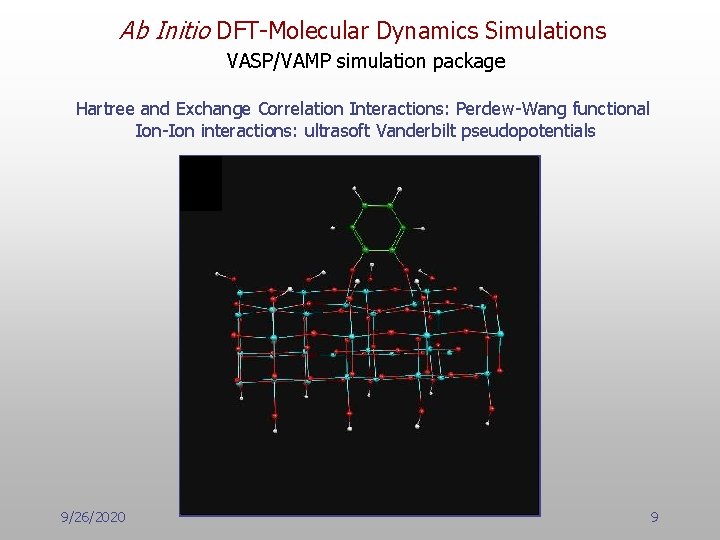 Ab Initio DFT-Molecular Dynamics Simulations
VASP/VAMP simulation package

Hartree and Exchange Correlation Interactions: Perdew-Wang functional
Ion-Ion interactions: ultrasoft Vanderbilt pseudopotentials

9/26/2020

9